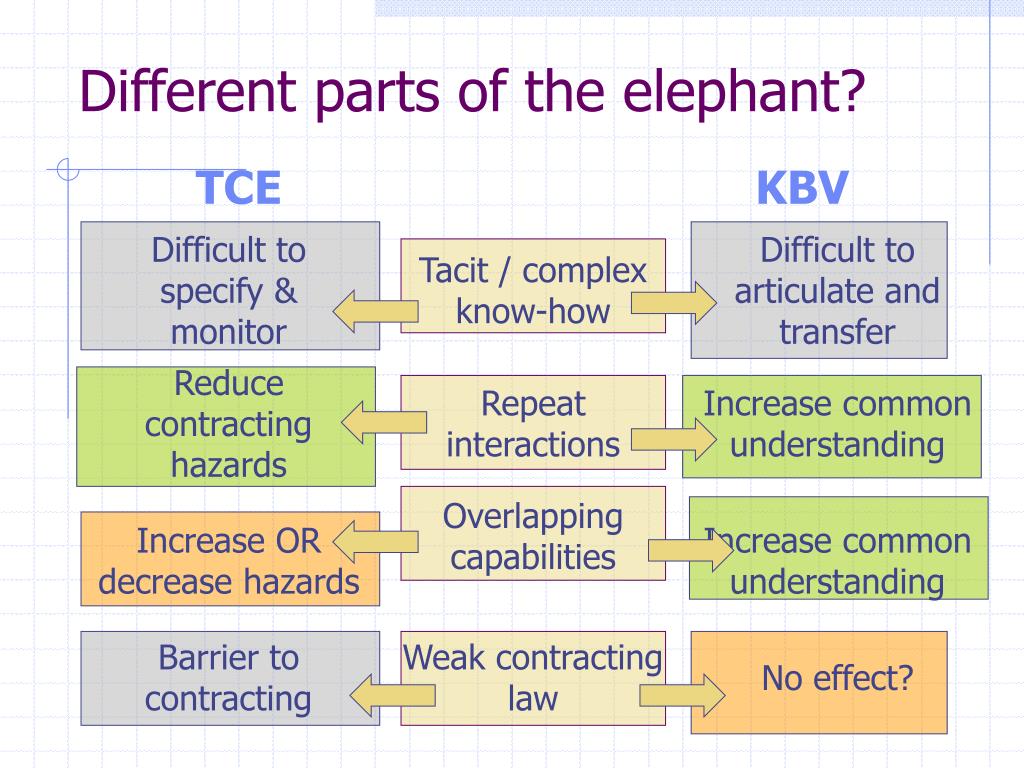 Different parts of the elephant?

TCE

KBV

Difficult to specify & monitor

Tacit / complex know-how

Difficult to articulate and transfer

Reduce contracting hazards

Repeat interactions

Increase common understanding

Increase OR decrease hazards

Overlapping capabilities

Increase common understanding

Barrier to contracting

Weak contracting law

No effect?